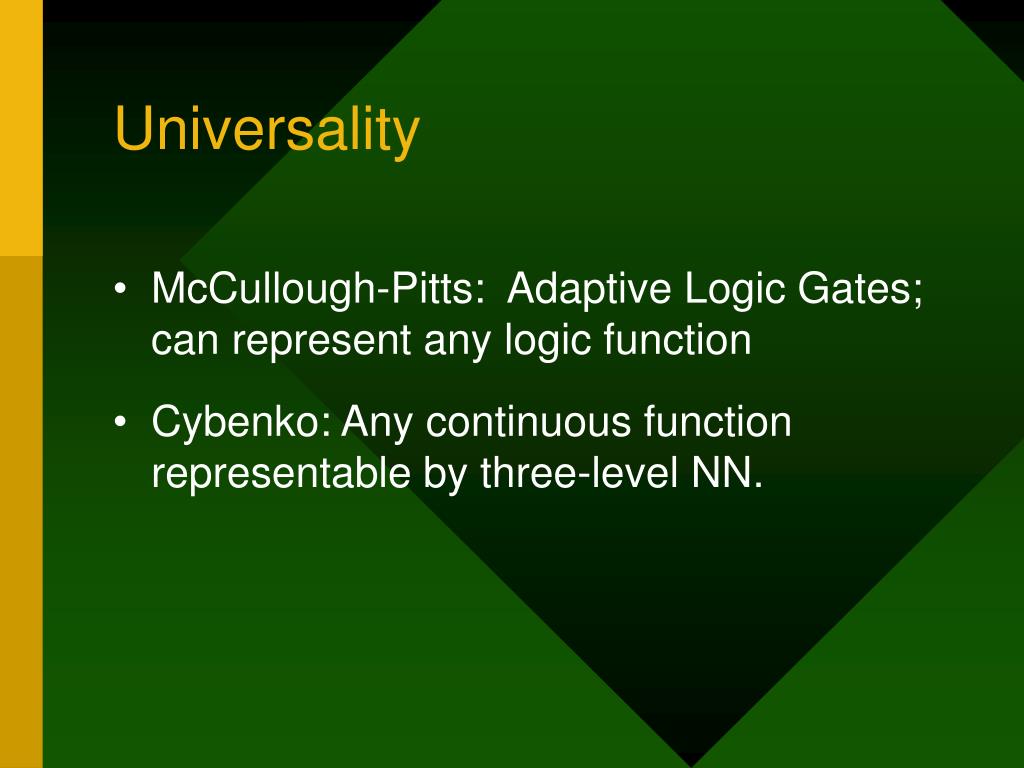 Universality

• McCullough-Pitts: Adaptive Logic Gates; can represent any logic function

• Cybenko: Any continuous function representable by three-level NN.